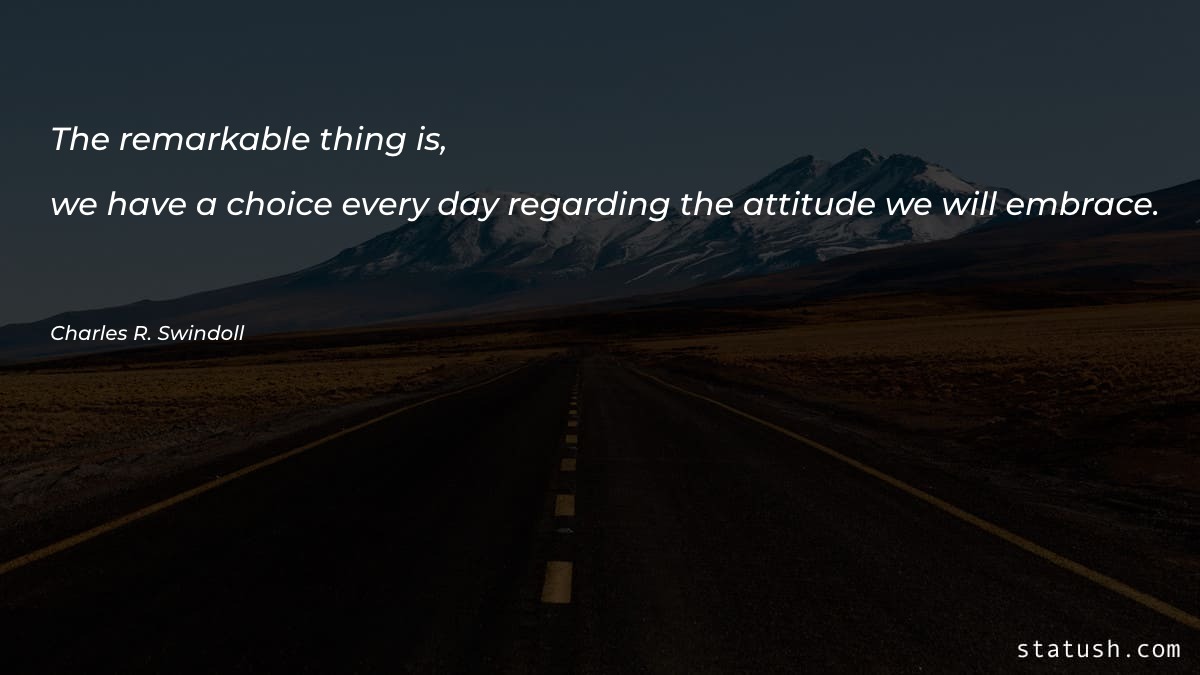 The remarkable thing is,

we have a choice every day regarding the attitude we will embrace.

Charles R. Swindoll

statush.com